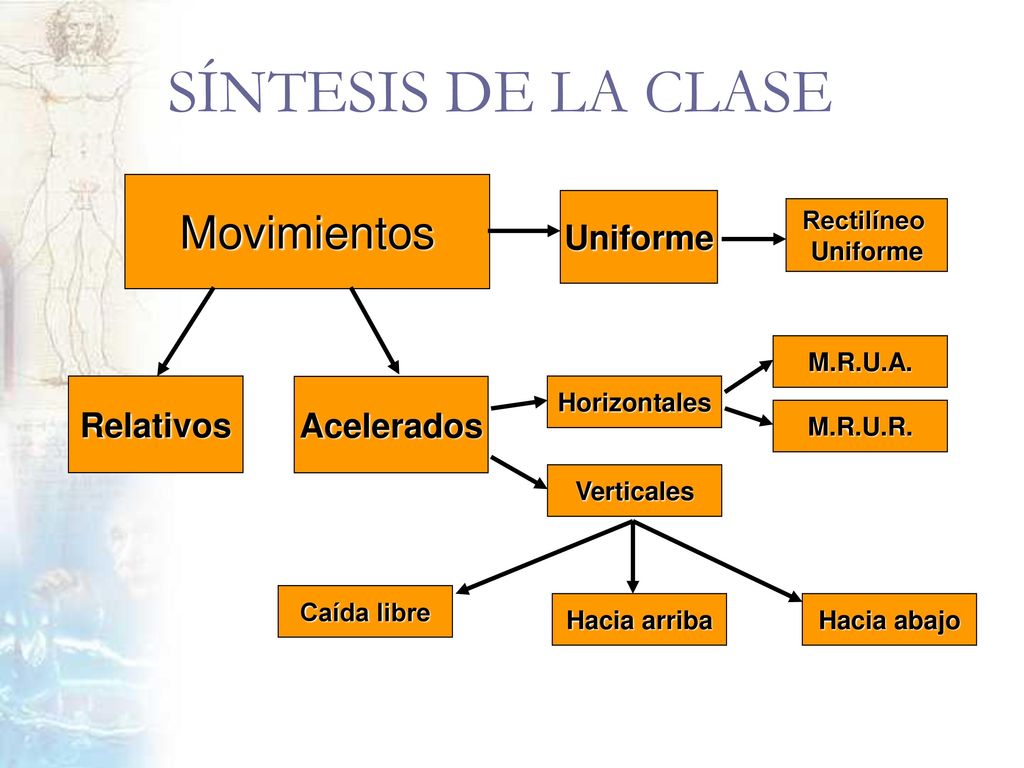 SÍNTESIS DE LA CLASE

Movimientos

Uniforme

Rectilíneo Uniforme

Relativos

Acelerados

Horizontales

M.R.U.A.

M.R.U.R.

Verticales

Caída libre

Hacia arriba

Hacia abajo